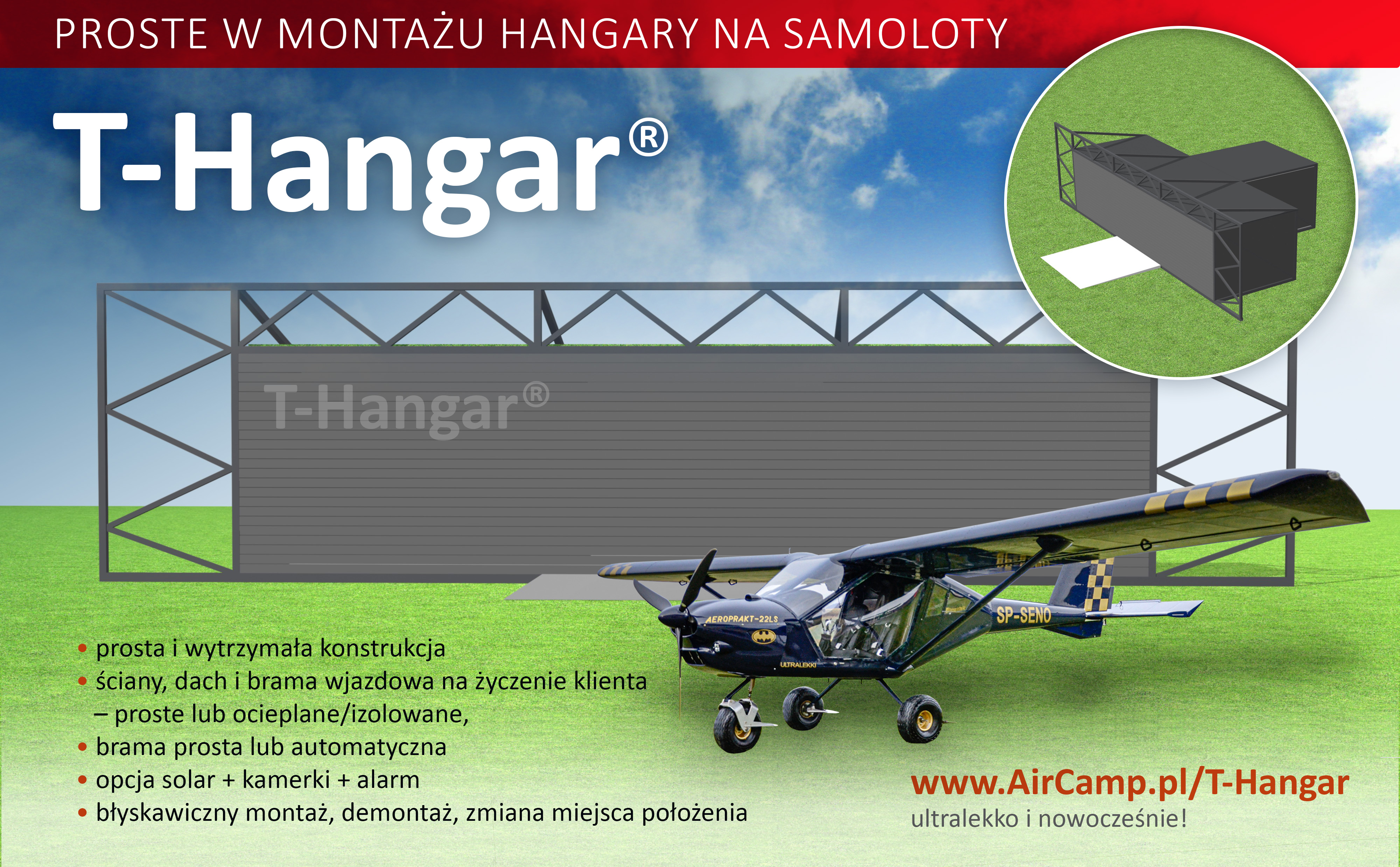 PROSTE W MONTAŻU HANGARY NA SAMOLOTY

T-Hangar®

T-Hangar®

AEROPRAKT-22LS

ULTRALEKKI

SP-SENO

• prosta i wytrzymała konstrukcja
• ściany, dach i brama wjazdowa na życzenie klienta – proste lub ocieplane/izolowane,
• brama prosta lub automatyczna
• opcja solar + kamerki + alarm
• błyskawiczny montaż, demontaż, zmiana miejsca położenia

www.AirCamp.pl/T-Hangar
ultralekko i nowocześnie!